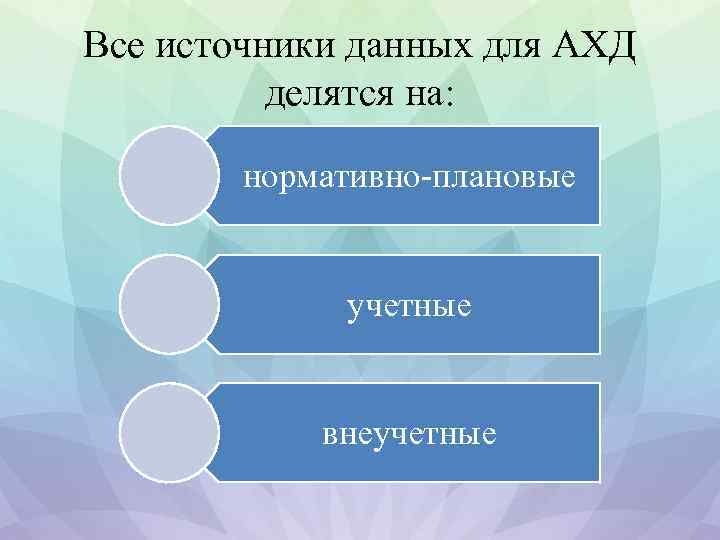 Все источники данных для АХД делятся на:

нормативно-плановые

учетные

внеучетные